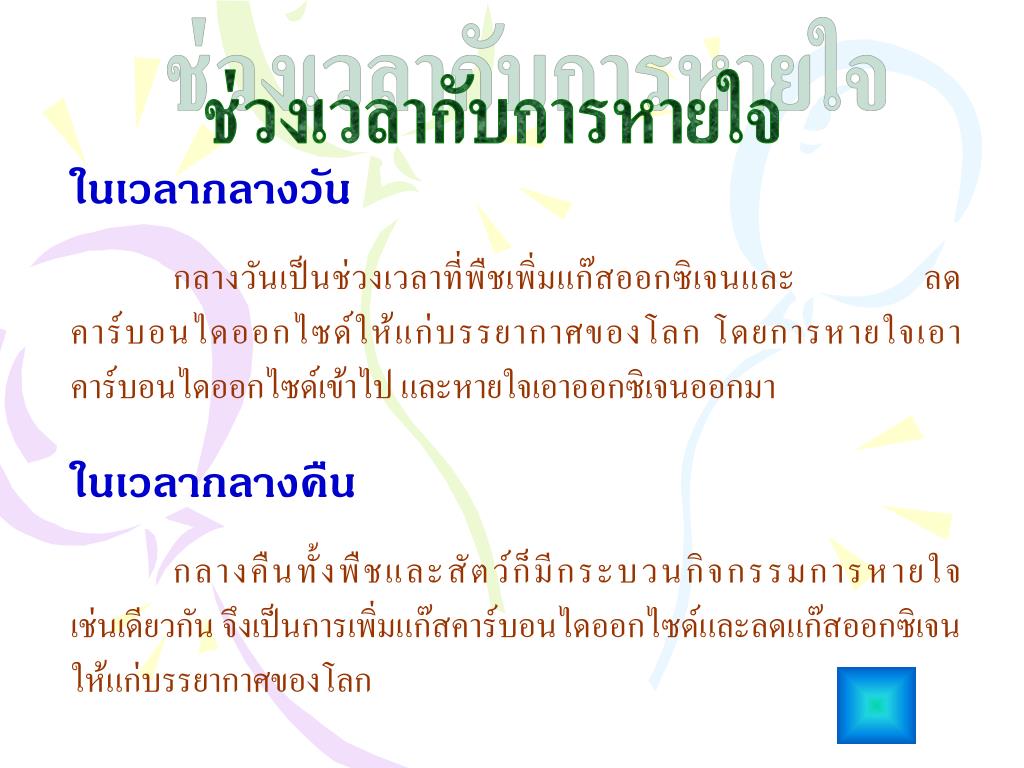 ช่วงเวลากับการหายใจ

ช่วงเวลากับการหายใจ

ในเวลากลางวัน

กลางวันเป็นช่วงเวลาที่พืชเพิ่มแก๊สออกซิเจนและ ลดคาร์บอนไดออกไซด์ให้แก่บรรยากาศของโลก โดยการหายใจเอาคาร์บอนไดออกไซด์เข้าไป และหายใจเอาออกซิเจนออกมา

ในเวลากลางคืน

กลางคืนทั้งพืชและสัตว์ก็มีกระบวนกิจกรรมการหายใจเช่นเดียวกัน จึงเป็นการเพิ่มแก๊สคาร์บอนไดออกไซด์และลดแก๊สออกซิเจนให้แก่บรรยากาศของโลก